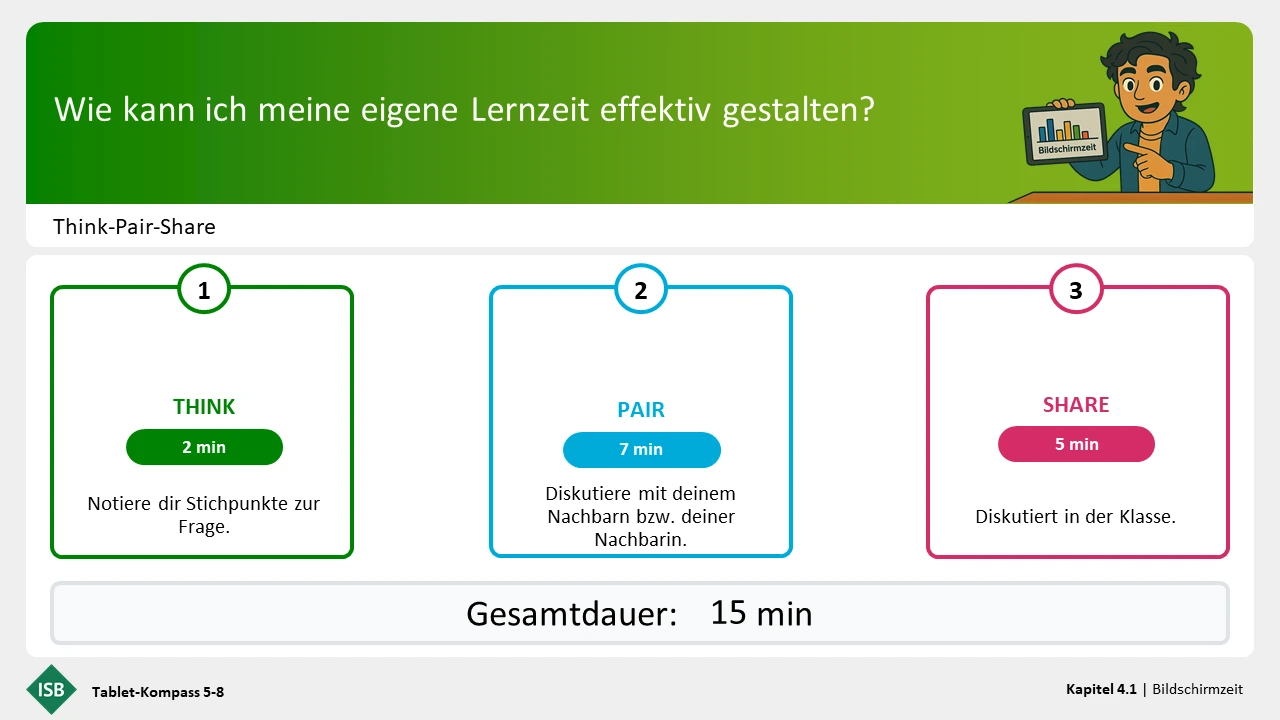 Wie kann ich meine eigene Lernzeit effektiv gestalten?

Bildschirmzeit

Think-Pair-Share

1

THINK

2 min

Notiere dir Stichpunkte zur Frage.

2

PAIR

7 min

Diskutiere mit deinem Nachbarn bzw. deiner Nachbarin.

3

SHARE

5 min

Diskutiert in der Klasse.

Gesamtdauer: 15 min

ISB

Tablet-Kompass 5-8

Kapitel 4.1 | Bildschirmzeit